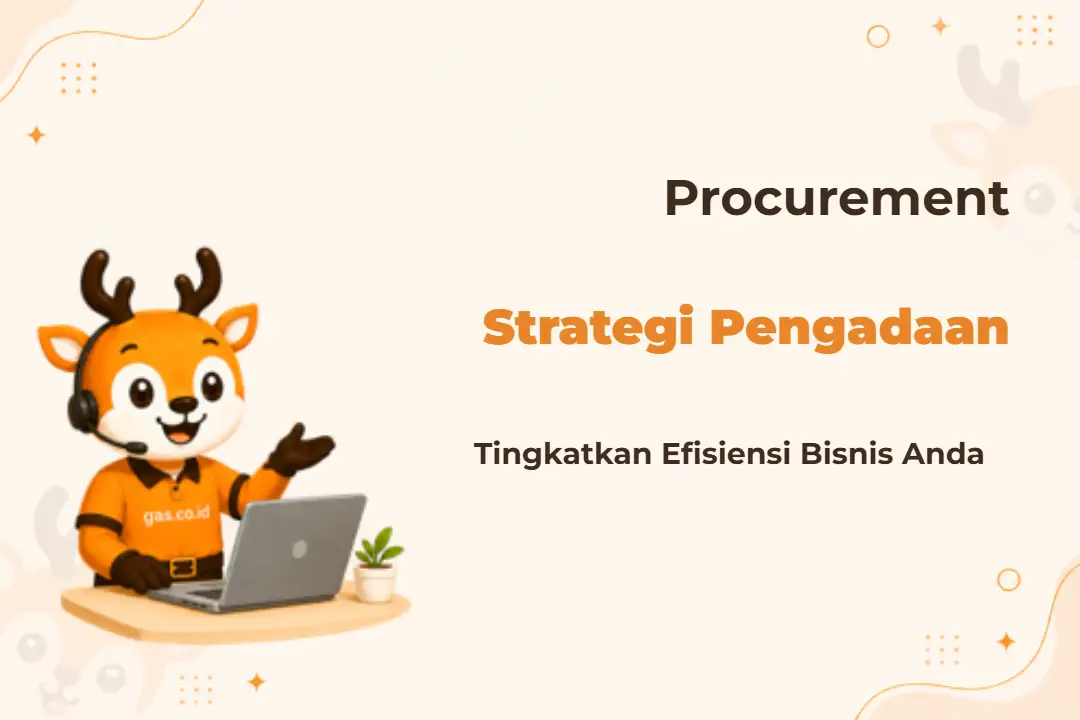 Procurement

Strategi Pengadaan

Tingkatkan Efisiensi Bisnis Anda

gas.co.id